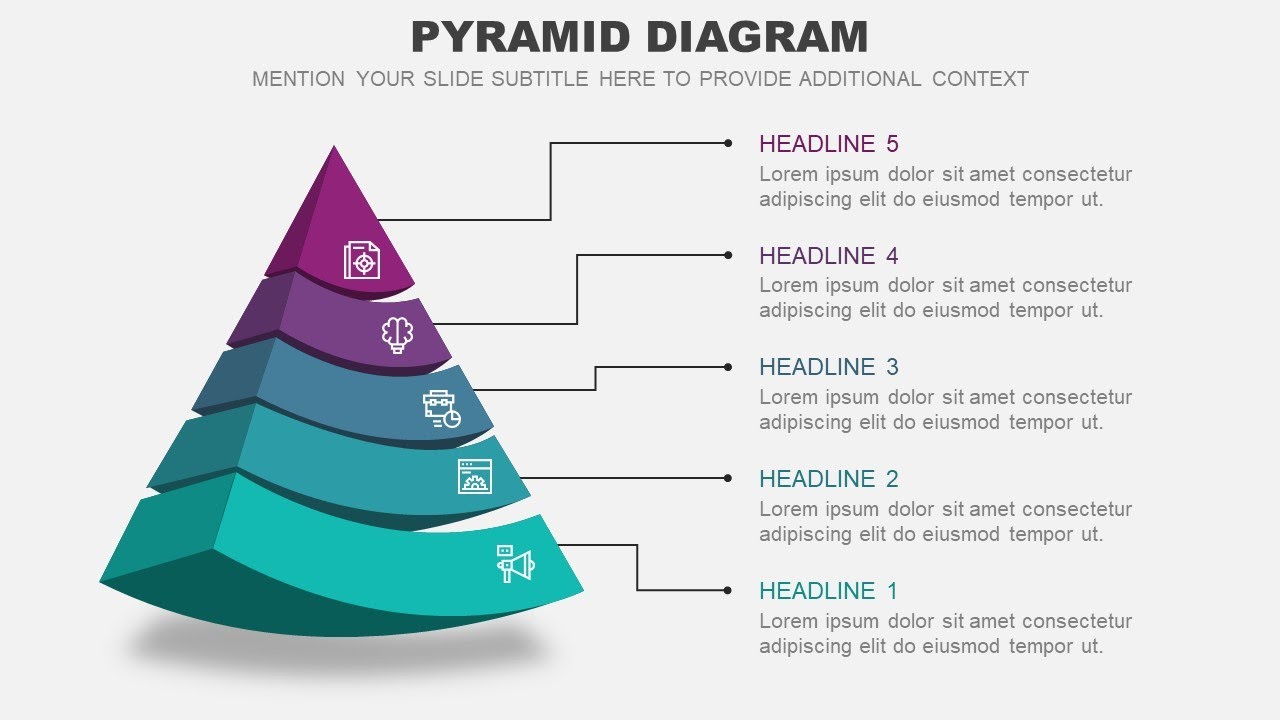 PYRAMID DIAGRAM

MENTION YOUR SLIDE SUBTITLE HERE TO PROVIDE ADDITIONAL CONTEXT

HEADLINE 5
Lorem ipsum dolor sit amet consectetur adipiscing elit do eiusmod tempor ut.

HEADLINE 4
Lorem ipsum dolor sit amet consectetur adipiscing elit do eiusmod tempor ut.

HEADLINE 3
Lorem ipsum dolor sit amet consectetur adipiscing elit do eiusmod tempor ut.

HEADLINE 2
Lorem ipsum dolor sit amet consectetur adipiscing elit do eiusmod tempor ut.

HEADLINE 1
Lorem ipsum dolor sit amet consectetur adipiscing elit do eiusmod tempor ut.